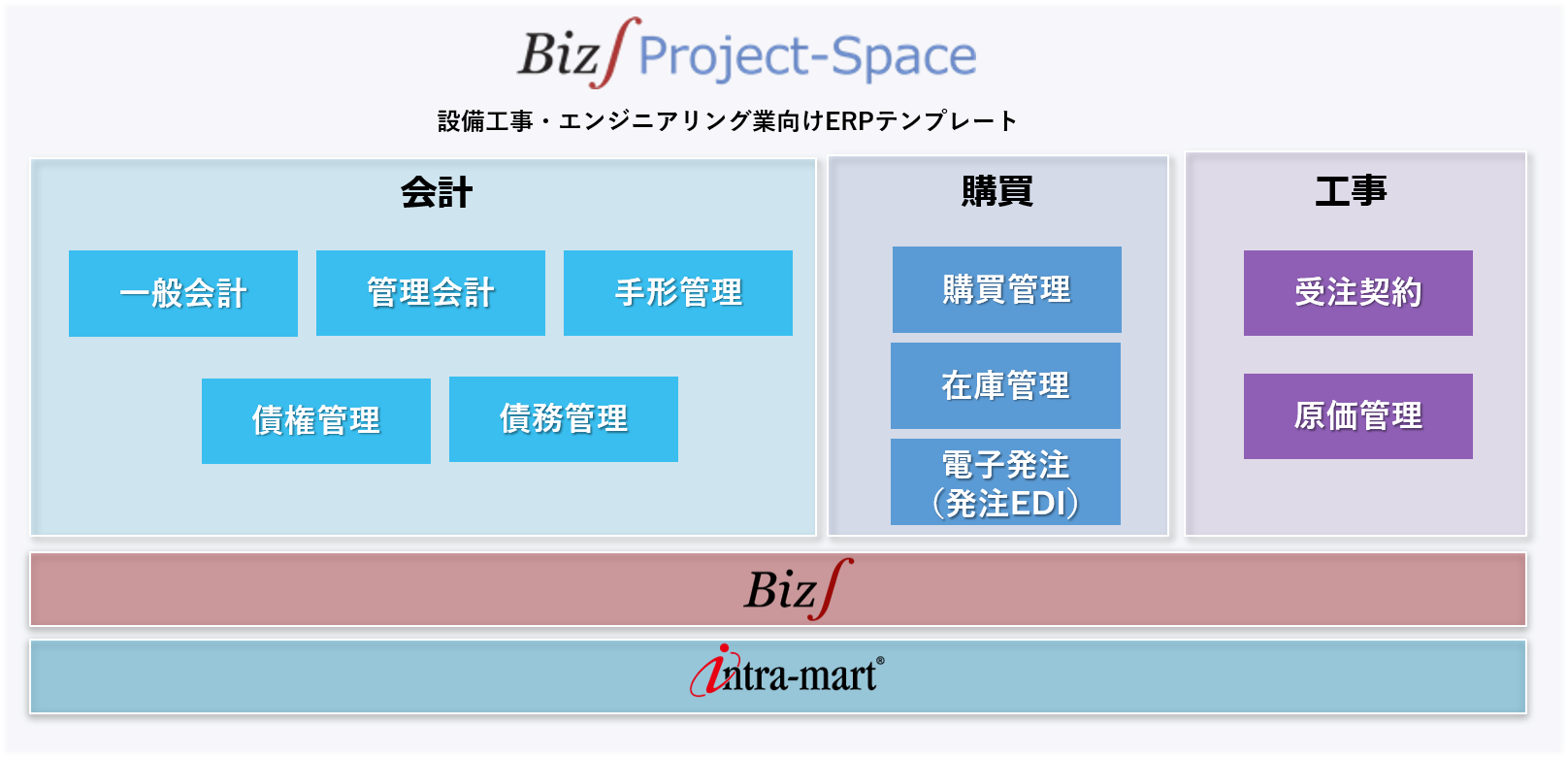 Biz∫ Project-Space

設備工事・エンジニアリング業向けERPテンプレート

会計

一般会計

管理会計

手形管理

債権管理

債務管理

購買

購買管理

在庫管理

電子発注（発注EDI）

工事

受注契約

原価管理

Biz∫

intra-mart®